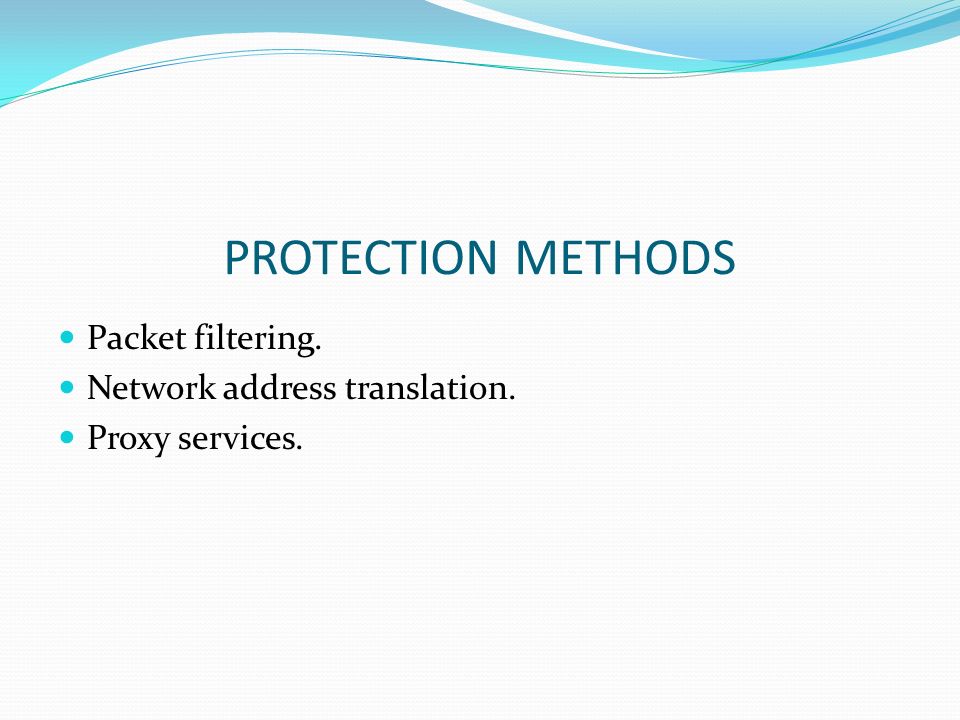 PROTECTION METHODS

- Packet filtering.
- Network address translation.
- Proxy services.